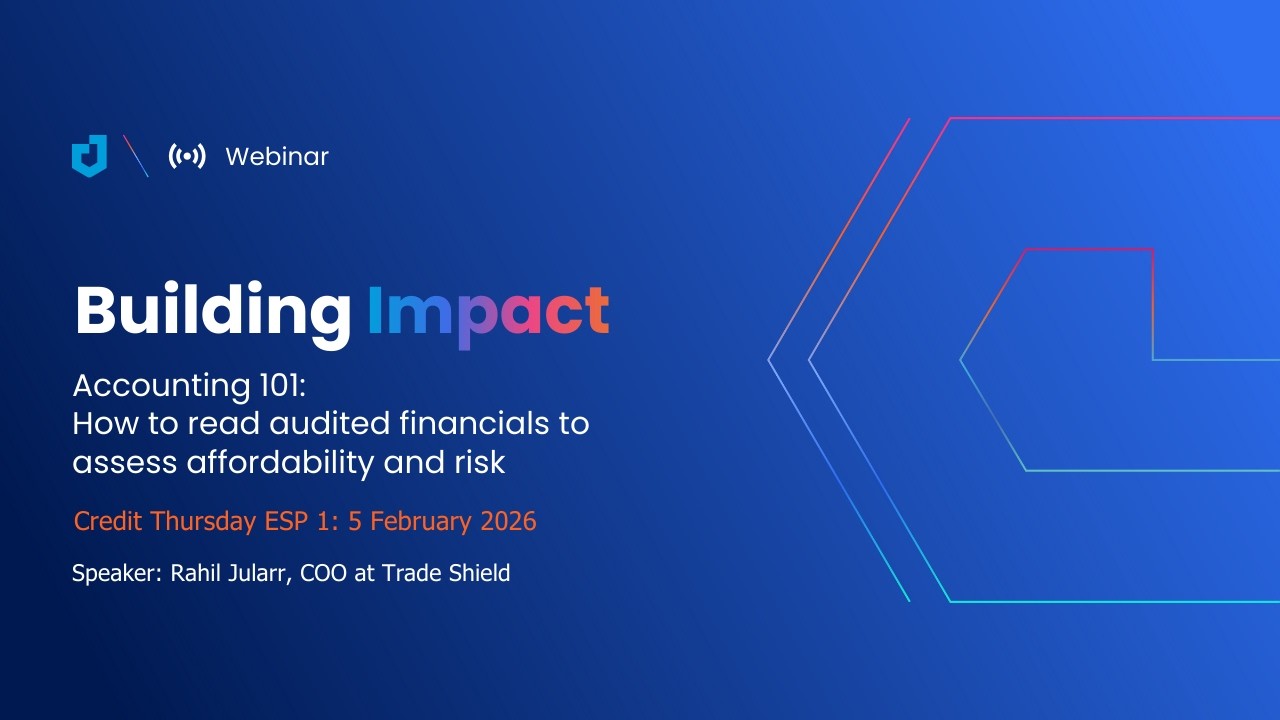 Webinar

Building Impact

Accounting 101:
How to read audited financials to assess affordability and risk

Credit Thursday ESP 1: 5 February 2026

Speaker: Rahil Jularr, COO at Trade Shield